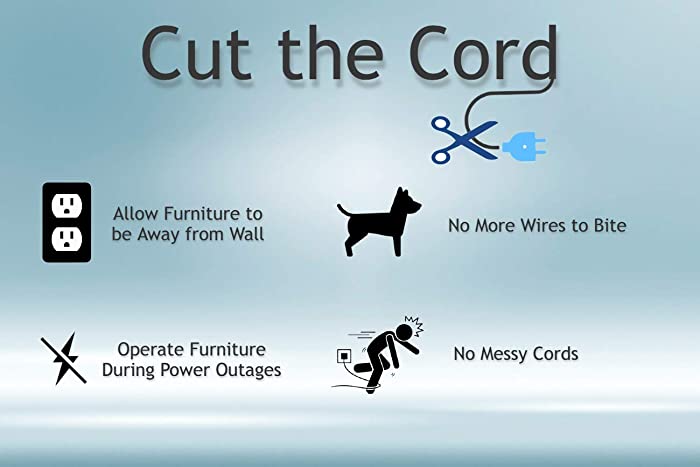 Cut the Cord

Allow Furniture to be Away from Wall

No More Wires to Bite

Operate Furniture During Power Outages

No Messy Cords